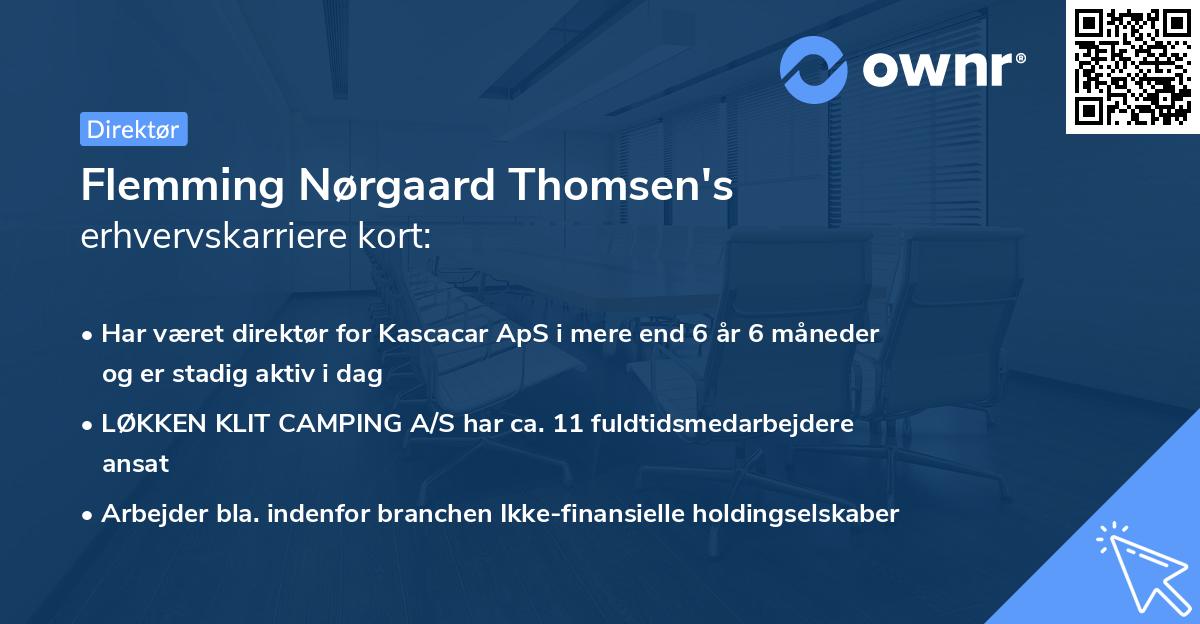 ownr®

Direktør

Flemming Nørgaard Thomsen's
erhvervskarriere kort:

• Har været direktør for Kascacar ApS i mere end 6 år 6 måneder og er stadig aktiv i dag
• LØKKEN KLIT CAMPING A/S har ca. 11 fuldtidsmedarbejdere ansat
• Arbejder bla. indenfor branchen Ikke-finansielle holdingselskaber